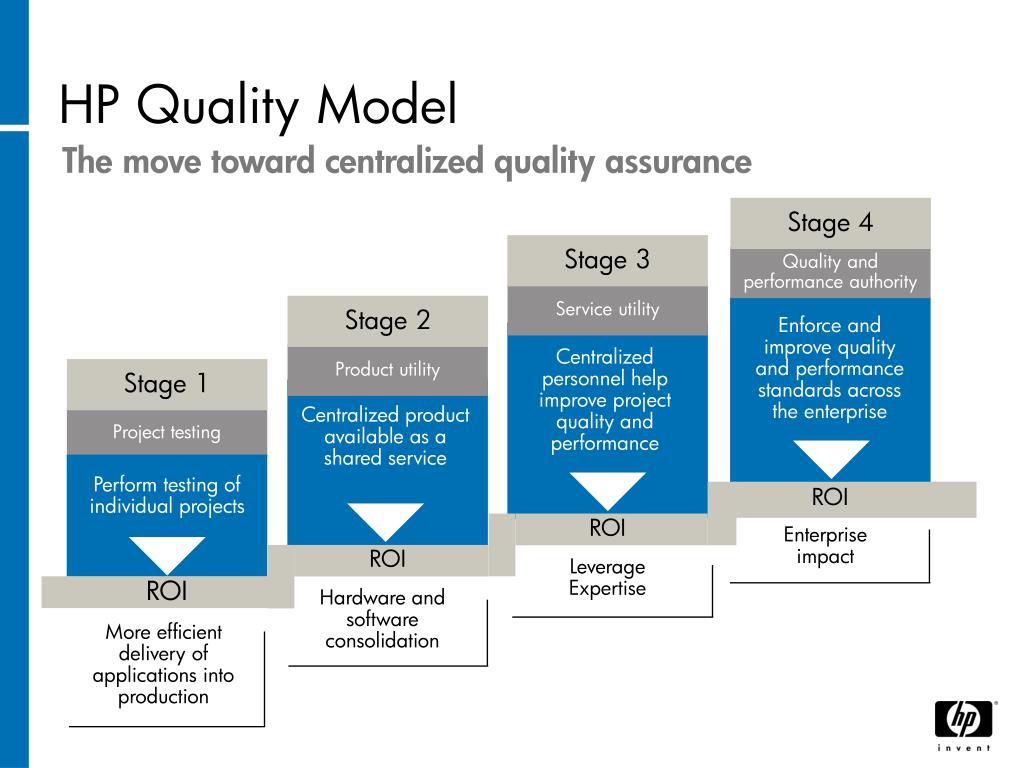 HP Quality Model

The move toward centralized quality assurance

Stage 1

Project testing

Perform testing of individual projects

ROI

More efficient delivery of applications into production

Stage 2

Product utility

Centralized product available as a shared service

ROI

Hardware and software consolidation

Stage 3

Service utility

Centralized personnel help improve project quality and performance

ROI

Leverage Expertise

Stage 4

Quality and performance authority

Enforce and improve quality and performance standards across the enterprise

ROI

Enterprise impact

hp

invent